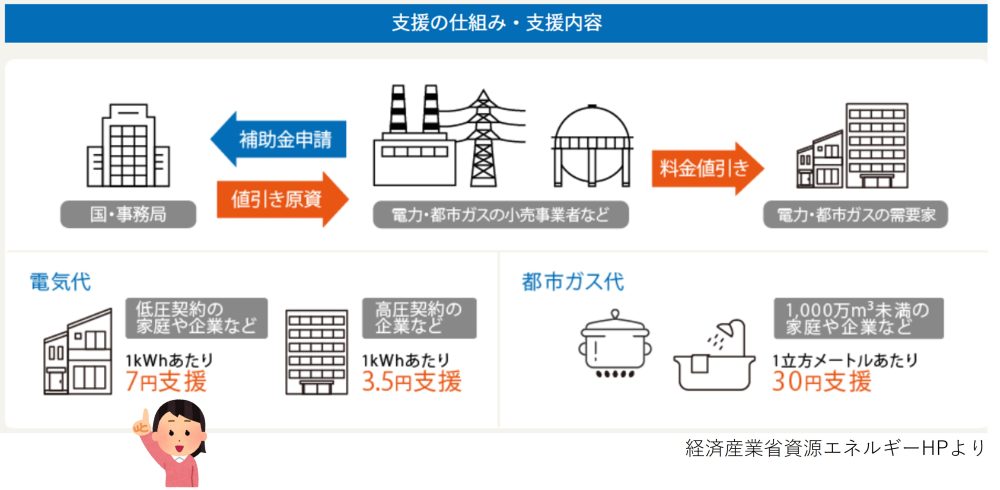 支援の仕組み・支援内容

補助金申請

値引き原資

料金値引き

国・事務局

電力・都市ガスの小売事業者など

電力・都市ガスの需要家

電気代

低圧契約の家庭や企業など

1kWhあたり
7円支援

高圧契約の企業など

1kWhあたり
3.5円支援

都市ガス代

1,000万$m^3$未満の家庭や企業など

1立方メートルあたり
30円支援

経済産業省資源エネルギーHPより